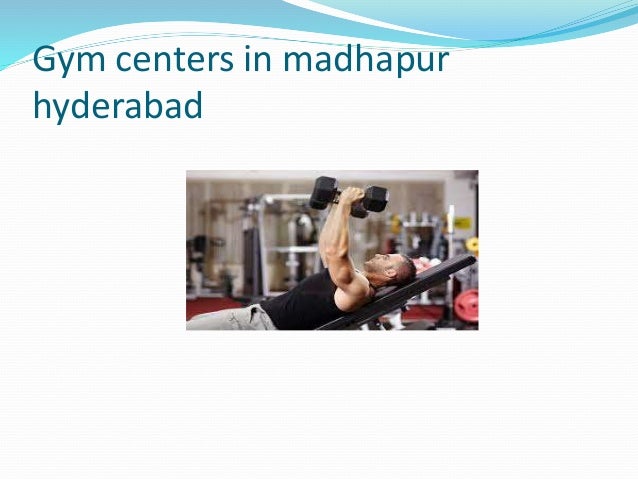 Gym centers in madhapur hyderabad